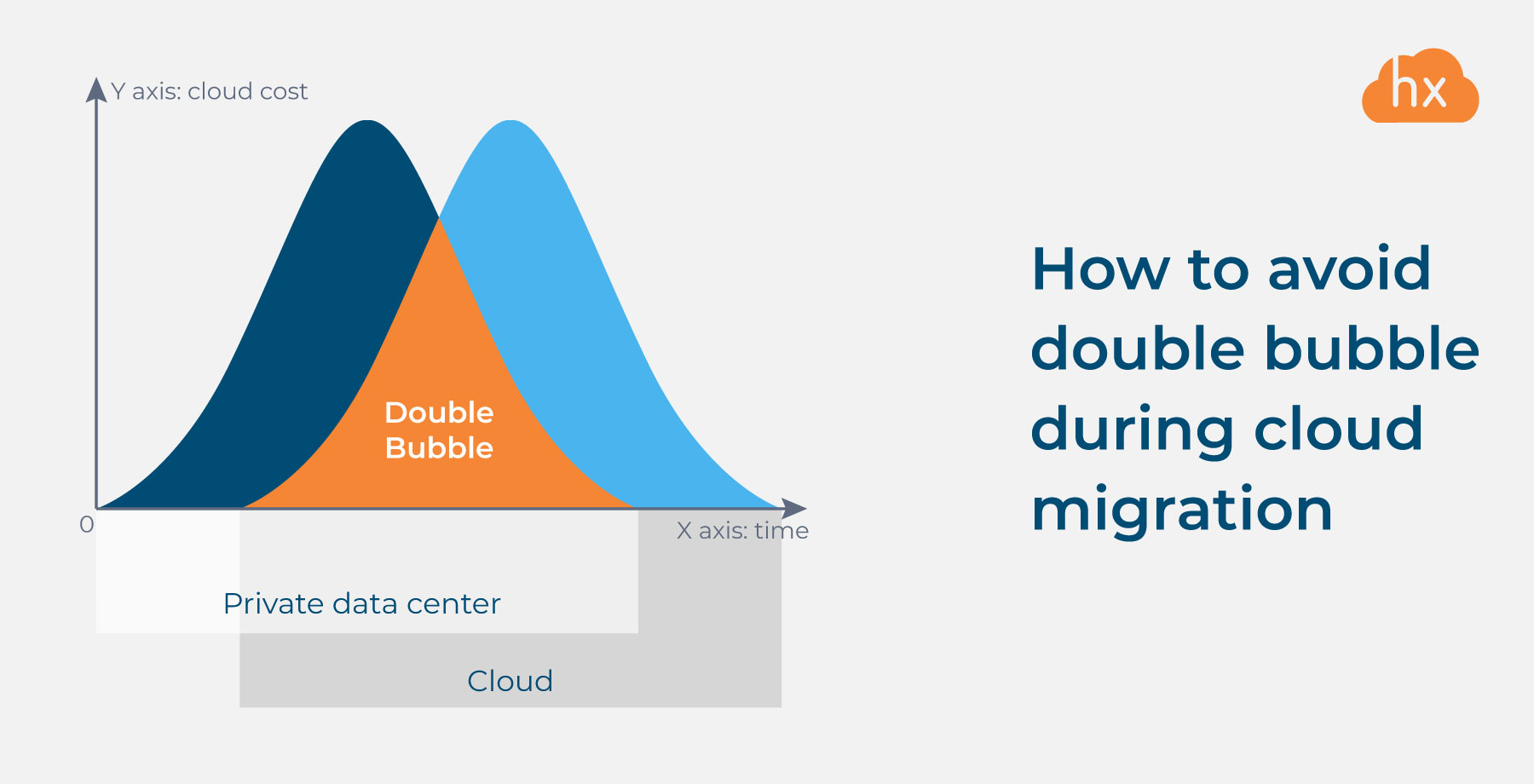 Y axis: cloud cost

Double Bubble

0

X axis: time

Private data center

Cloud

hx

How to avoid double bubble during cloud migration